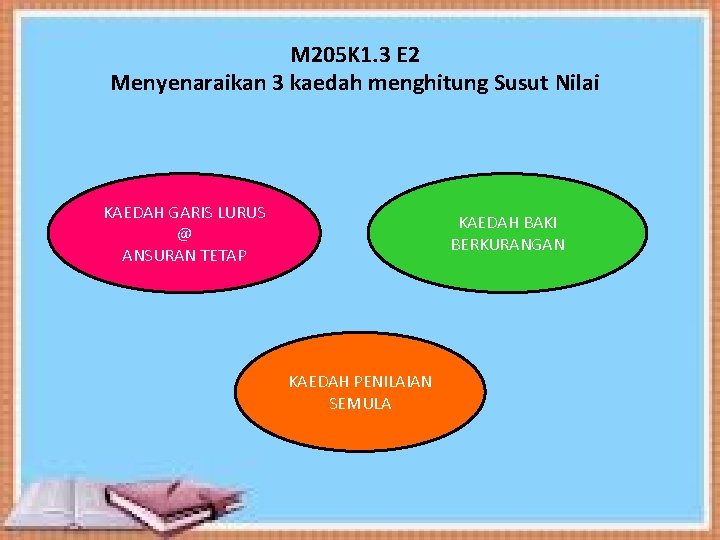 M205K1.3 E2
Menyenaraikan 3 kaedah menghitung Susut Nilai

KAEDAH GARIS LURUS
@
ANSURAN TETAP

KAEDAH BAKI BERKURANGAN

KAEDAH PENILAIAN SEMULA